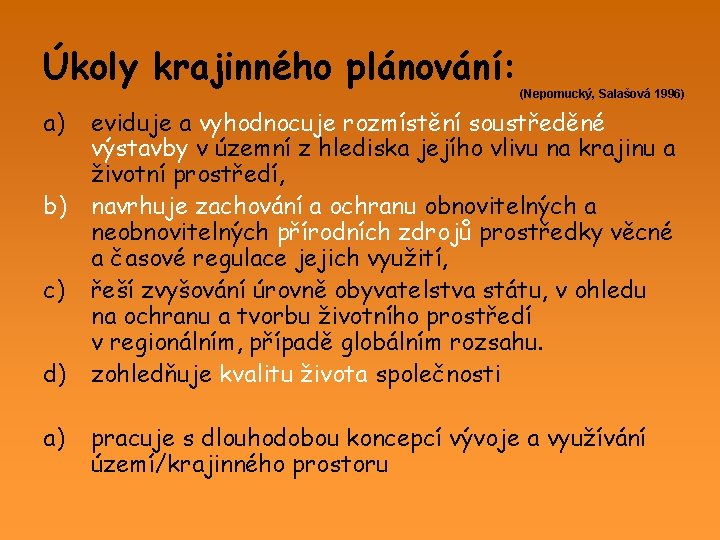 Úkoly krajinného plánování:

(Nepomucký, Salašová 1996)

a) eviduje a vyhodnocuje rozmístění soustředěné výstavby v územní z hlediska jejího vlivu na krajinu a životní prostředí,

b) navrhuje zachování a ochranu obnovitelných a neobnovitelných přírodních zdrojů prostředky věcné a časové regulace jejich využití,

c) řeší zvyšování úrovně obyvatelstva státu, v ohledu na ochranu a tvorbu životního prostředí v regionálním, případě globálním rozsahu.

d) zohledňuje kvalitu života společnosti

a) pracuje s dlouhodobou koncepcí vývoje a využívání území/krajinného prostoru